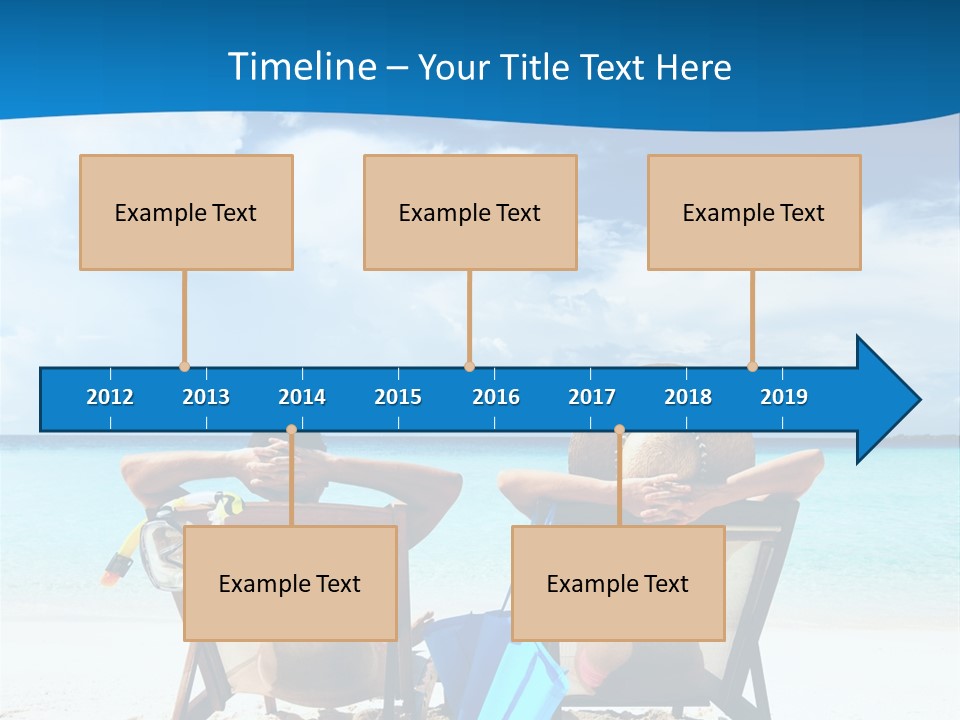 Timeline – Your Title Text Here

Example Text

Example Text

Example Text

2012 2013 2014 2015 2016 2017 2018 2019

Example Text

Example Text